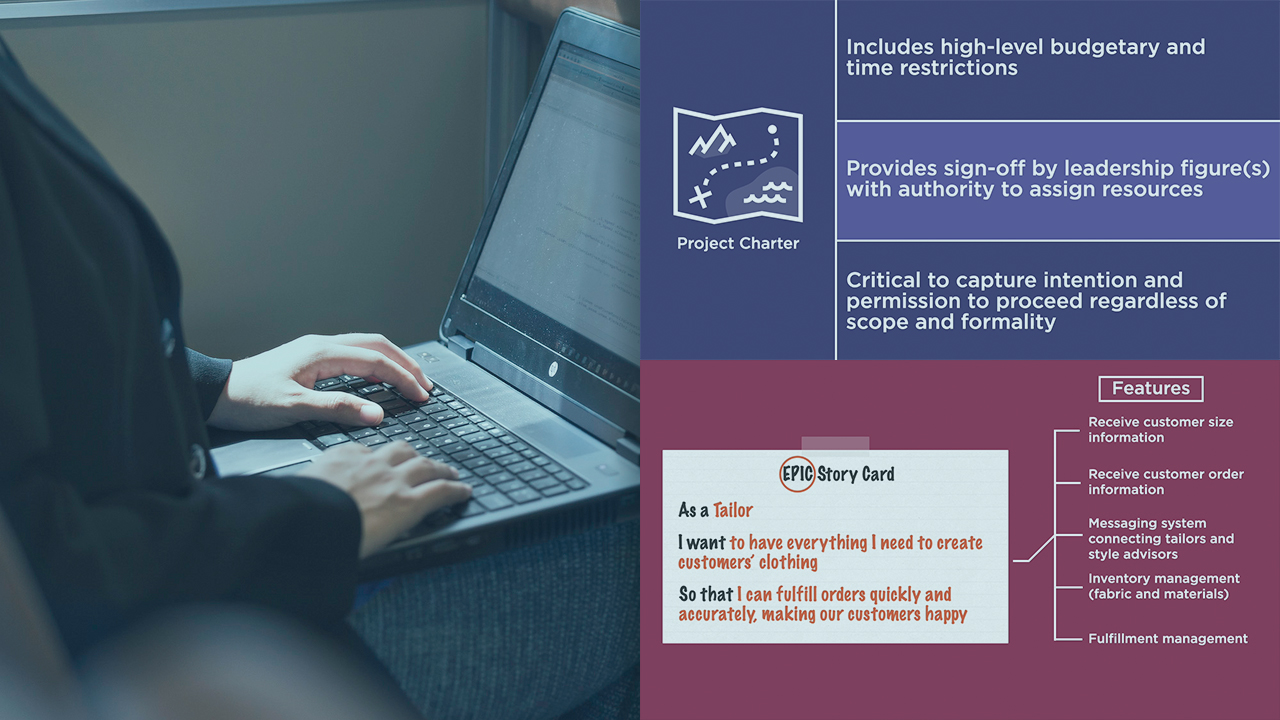 Project Charter

Includes high-level budgetary and time restrictions

Provides sign-off by leadership figure(s) with authority to assign resources

Critical to capture intention and permission to proceed regardless of scope and formality

EPIC Story Card

As a Tailor

I want to have everything I need to create customers' clothing

So that I can fulfill orders quickly and accurately, making our customers happy

Features

Receive customer size information

Receive customer order information

Messaging system connecting tailors and style advisors

Inventory management (fabric and materials)

Fulfillment management